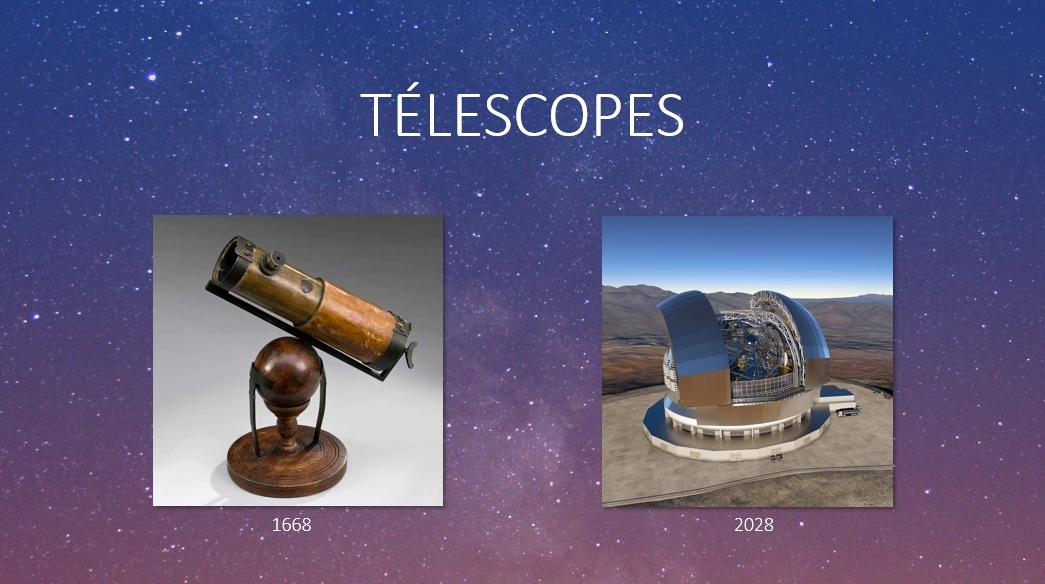 TÉLESCOPES

1668

2028